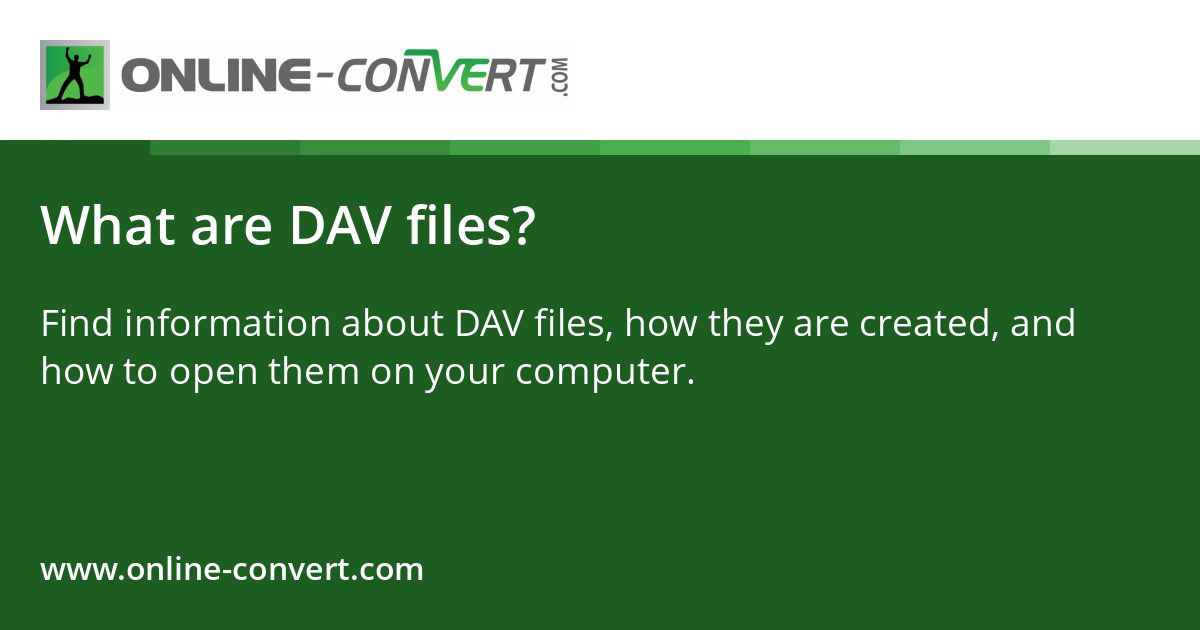 ONLINE-CONVERT.COM

What are DAV files?

Find information about DAV files, how they are created, and how to open them on your computer.

www.online-convert.com